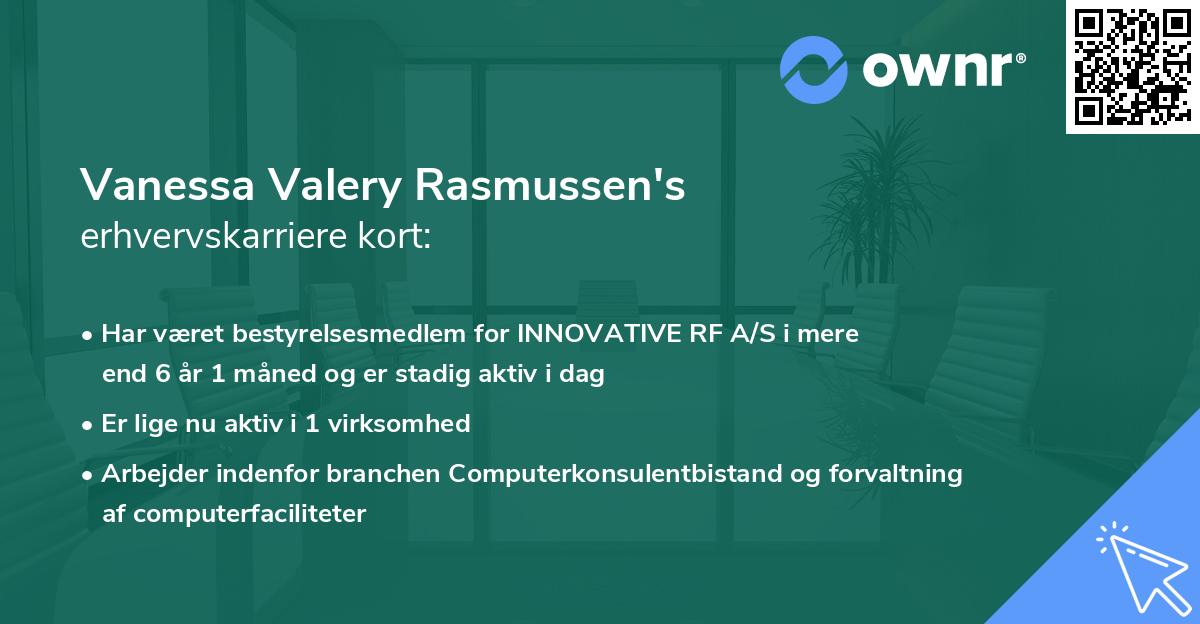 ownr®

Vanessa Valery Rasmussen's
erhvervskarriere kort:

• Har været bestyrelsesmedlem for INNOVATIVE RF A/S i mere end 6 år 1 måned og er stadig aktiv i dag

• Er lige nu aktiv i 1 virksomhed

• Arbejder indenfor branchen Computerkonsulentbistand og forvaltning af computerfaciliteter